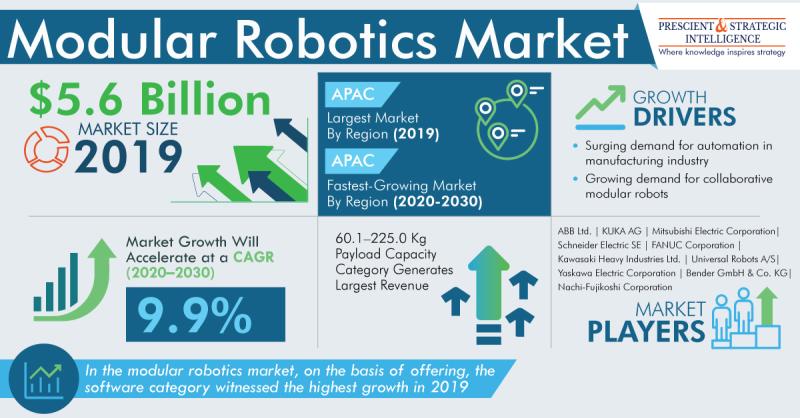 Modular Robotics Market

PRESCIENT & STRATEGIC INTELLIGENCE
Where knowledge inspires strategy

$5.6 Billion
MARKET SIZE
2019

APAC
Largest Market By Region (2019)

APAC
Fastest-Growing Market By Region (2020-2030)

GROWTH DRIVERS
• Surging demand for automation in manufacturing industry
• Growing demand for collaborative modular robots

Market Growth Will Accelerate at a CAGR (2020–2030)
9.9%

60.1–225.0 Kg Payload Capacity Category Generates Largest Revenue

ABB Ltd. | KUKA AG | Mitsubishi Electric Corporation | Schneider Electric SE | FANUC Corporation | Kawasaki Heavy Industries Ltd. | Universal Robots A/S | Yaskawa Electric Corporation | Bender GmbH & Co. KG | Nachi-Fujikoshi Corporation

MARKET PLAYERS

In the modular robotics market, on the basis of offering, the software category witnessed the highest growth in 2019